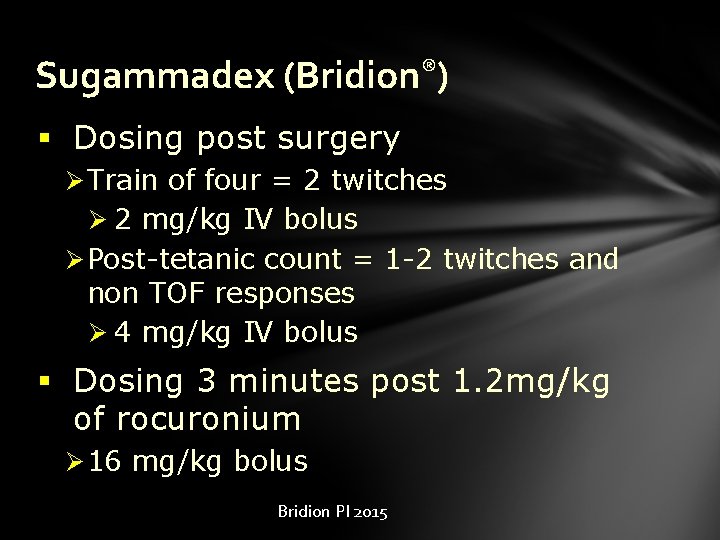 Sugammadex (Bridion®)

▪ Dosing post surgery
➢ Train of four = 2 twitches
➢ 2 mg/kg IV bolus
➢ Post-tetanic count = 1-2 twitches and non TOF responses
➢ 4 mg/kg IV bolus

▪ Dosing 3 minutes post 1.2mg/kg of rocuronium
➢ 16 mg/kg bolus

Bridion PI 2015